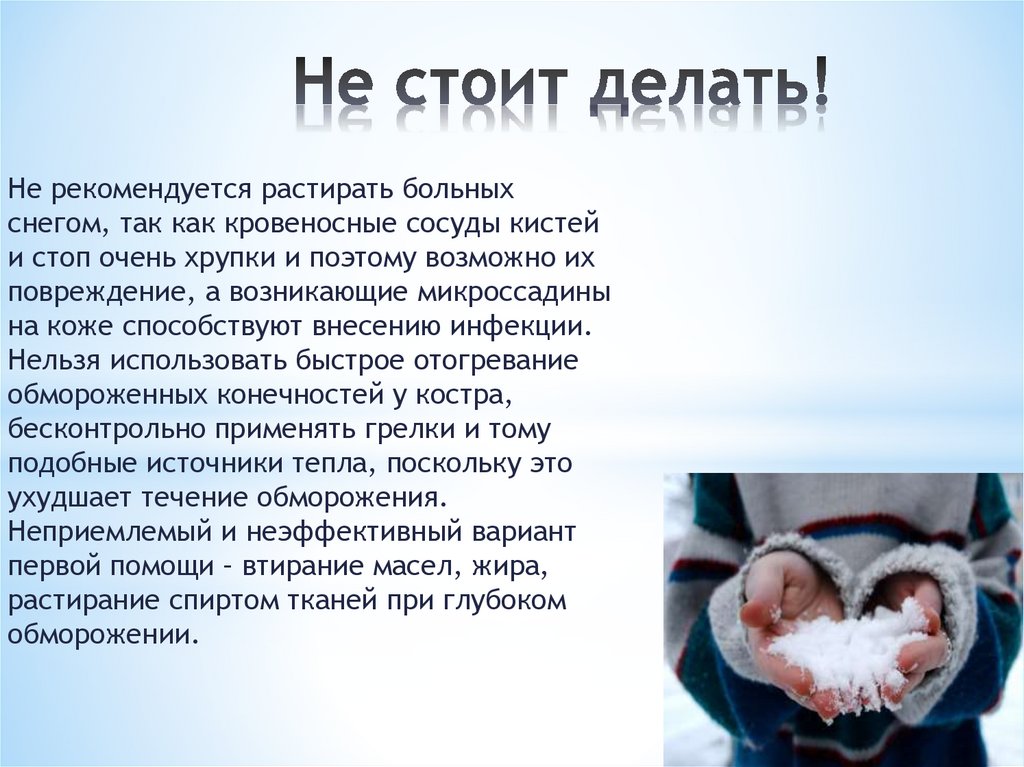 Не стоит делать!

Не рекомендуется растирать больных снегом, так как кровеносные сосуды кистей и стоп очень хрупки и поэтому возможно их повреждение, а возникающие микроссадины на коже способствуют внесению инфекции. Нельзя использовать быстрое отогревание обмороженных конечностей у костра, бесконтрольно применять грелки и тому подобные источники тепла, поскольку это ухудшает течение обморожения. Неприемлемый и неэффективный вариант первой помощи – втирание масел, жира, растирание спиртом тканей при глубоком обморожении.